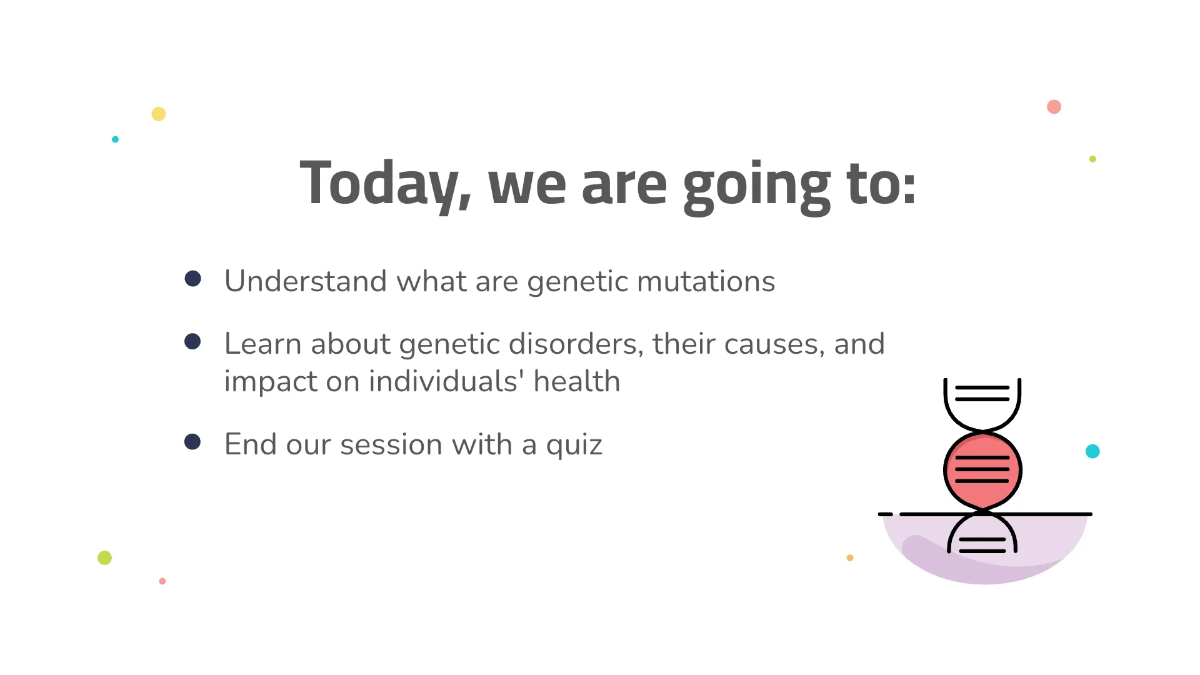 Today, we are going to:

- Understand what are genetic mutations
- Learn about genetic disorders, their causes, and impact on individuals' health
- End our session with a quiz